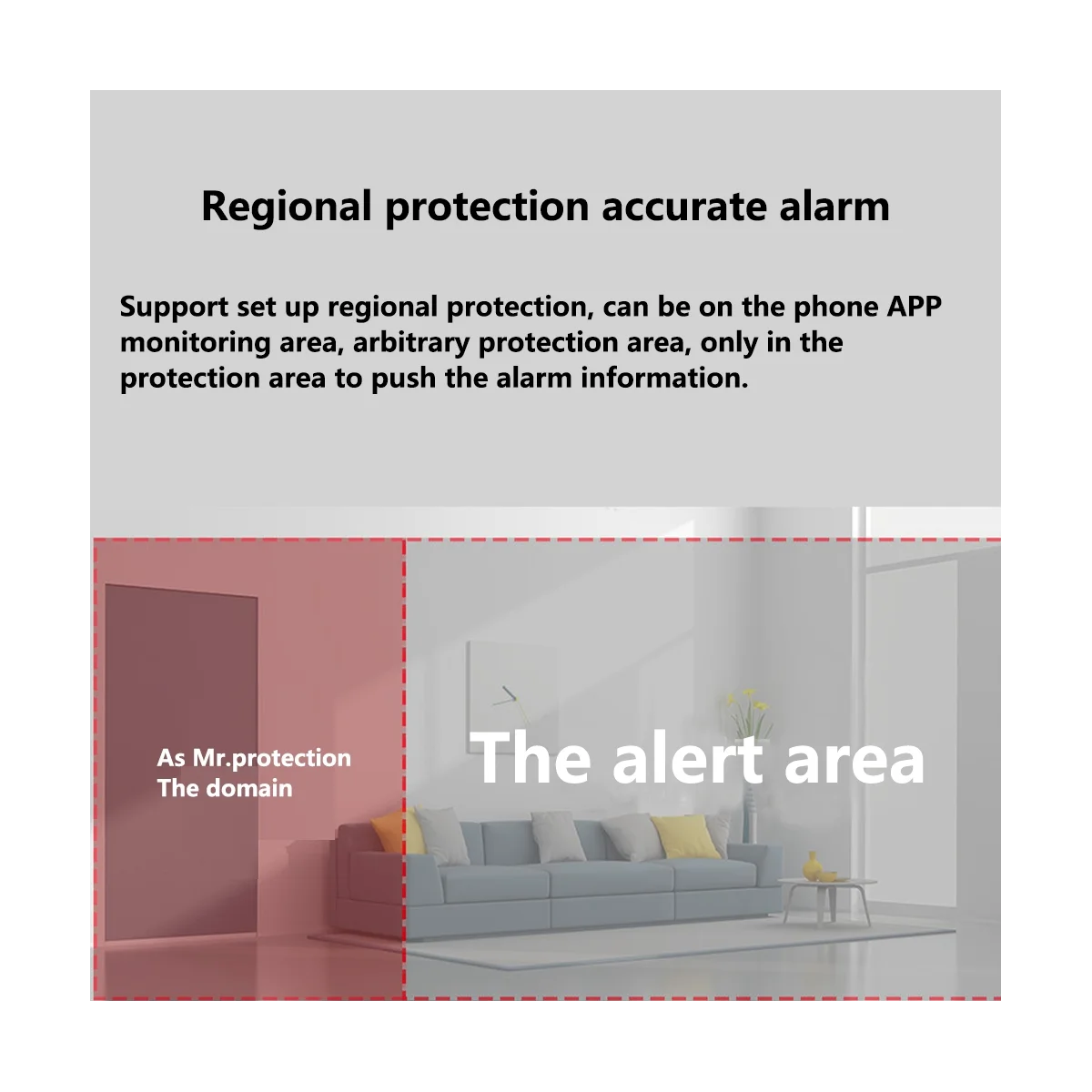 Regional protection accurate alarm

Support set up regional protection, can be on the phone APP monitoring area, arbitrary protection area, only in the protection area to push the alarm information.

As Mr.protection
The domain

The alert area